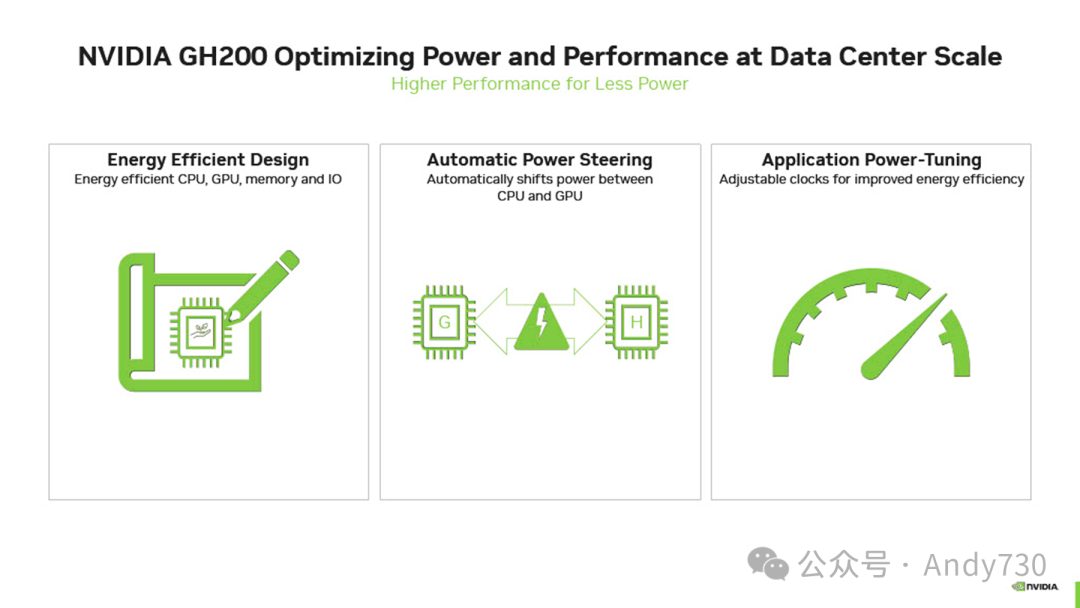 NVIDIA GH200 Optimizing Power and Performance at Data Center Scale
Higher Performance for Less Power

Energy Efficient Design
Energy efficient CPU, GPU, memory and IO

Automatic Power Steering
Automatically shifts power between CPU and GPU

G

H

Application Power-Tuning
Adjustable clocks for improved energy efficiency

公众号 · Andy730

NVIDIA